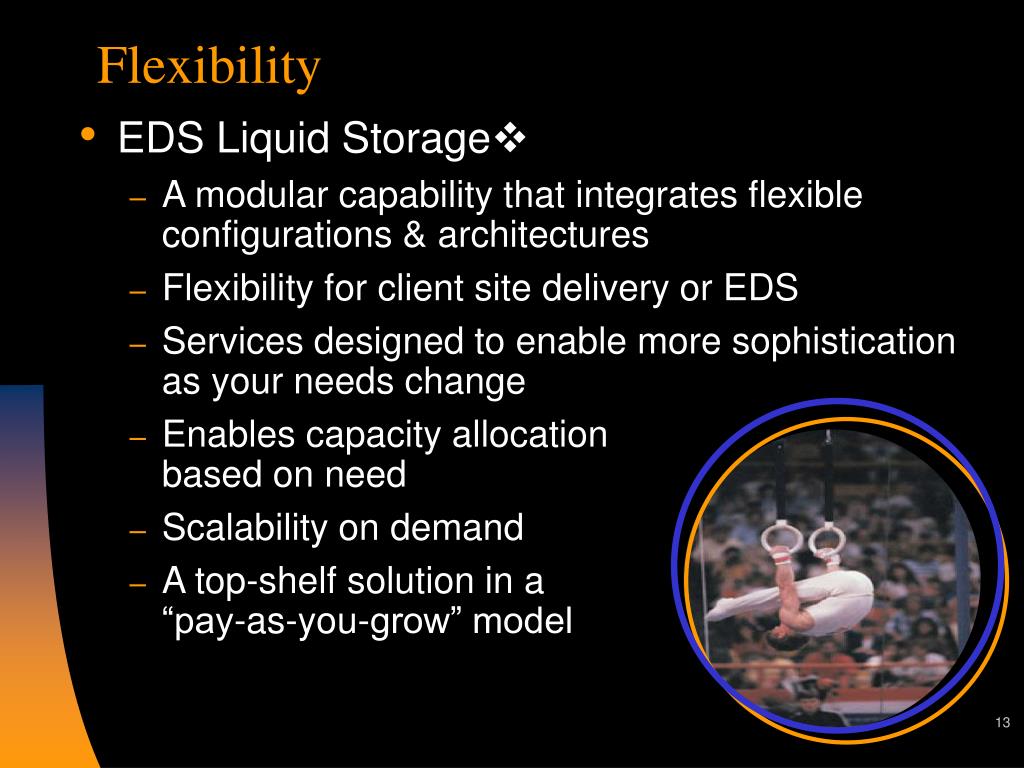 Flexibility

• EDS Liquid Storage❖
– A modular capability that integrates flexible configurations & architectures
– Flexibility for client site delivery or EDS
– Services designed to enable more sophistication as your needs change
– Enables capacity allocation based on need
– Scalability on demand
– A top-shelf solution in a “pay-as-you-grow” model

13